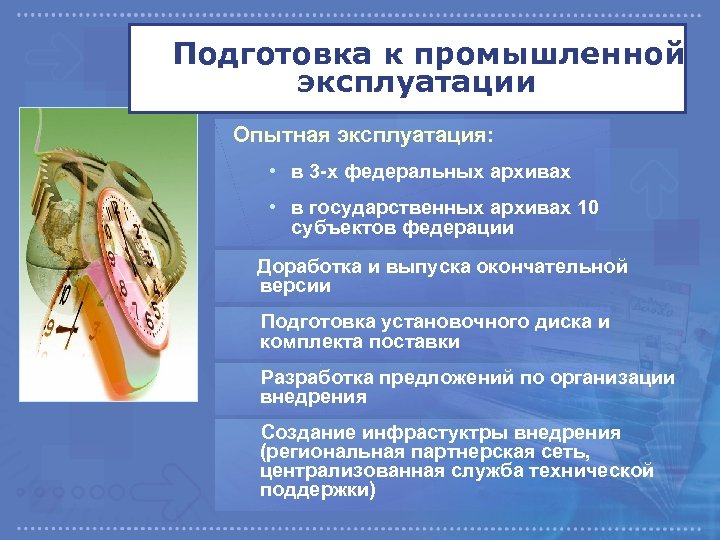 Подготовка к промышленной эксплуатации

Опытная эксплуатация:

• в 3-х федеральных архивах

• в государственных архивах 10 субъектов федерации

Доработка и выпуска окончательной версии

Подготовка установочного диска и комплекта поставки

Разработка предложений по организации внедрения

Создание инфрастуктры внедрения (региональная партнерская сеть, централизованная служба технической поддержки)